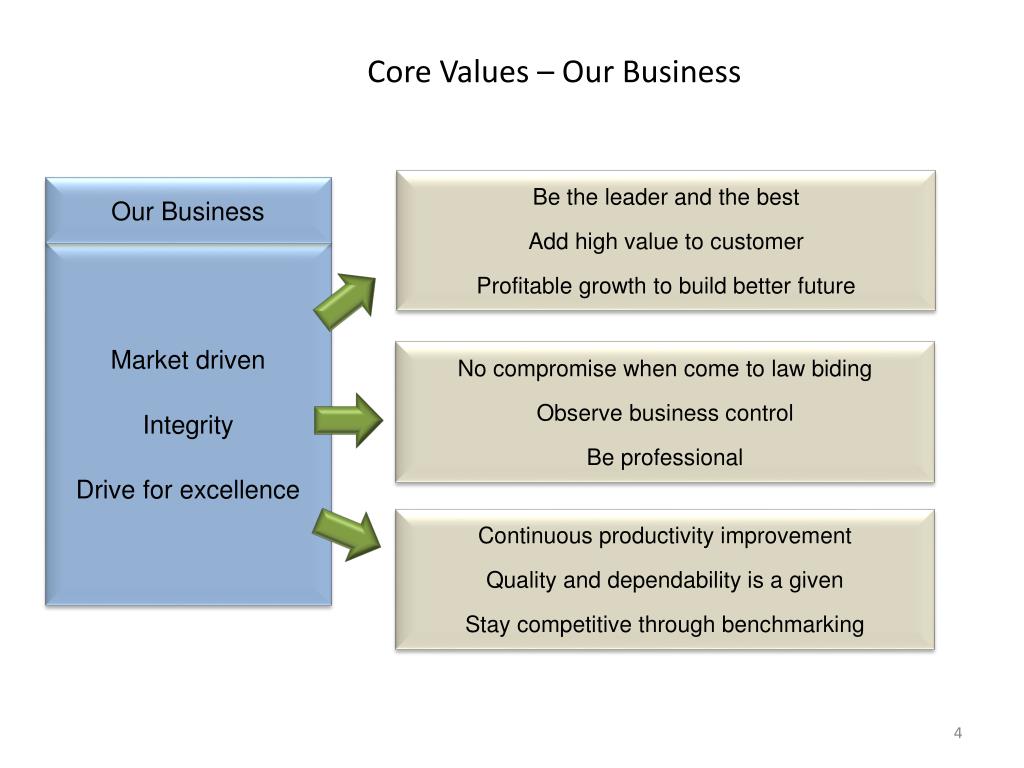 Core Values – Our Business

Our Business

Market driven

Integrity

Drive for excellence

Be the leader and the best

Add high value to customer

Profitable growth to build better future

No compromise when come to law biding

Observe business control

Be professional

Continuous productivity improvement

Quality and dependability is a given

Stay competitive through benchmarking

4